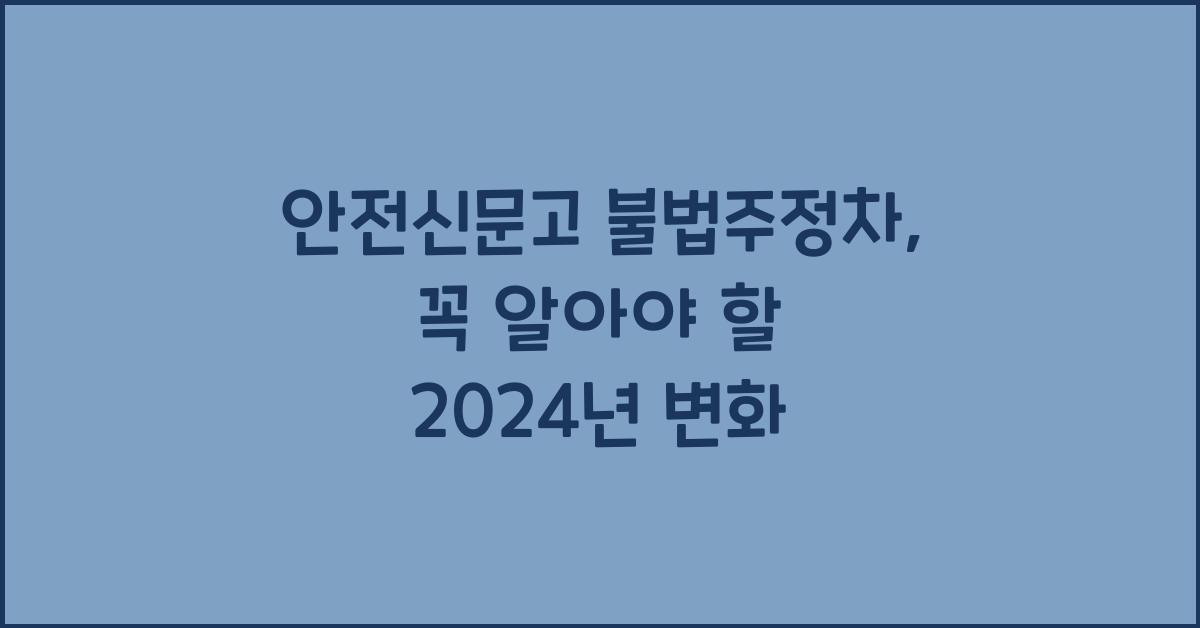 안전신문고 불법주정차,
꼭 알아야 할
2024년 변화